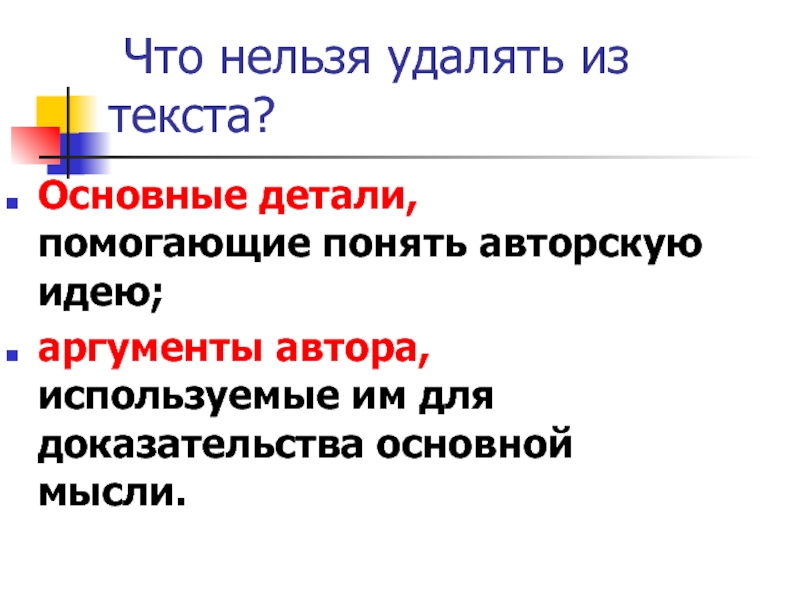 Что нельзя удалять из текста?

- Основные детали, помогающие понять авторскую идею;
- аргументы автора, используемые им для доказательства основной мысли.